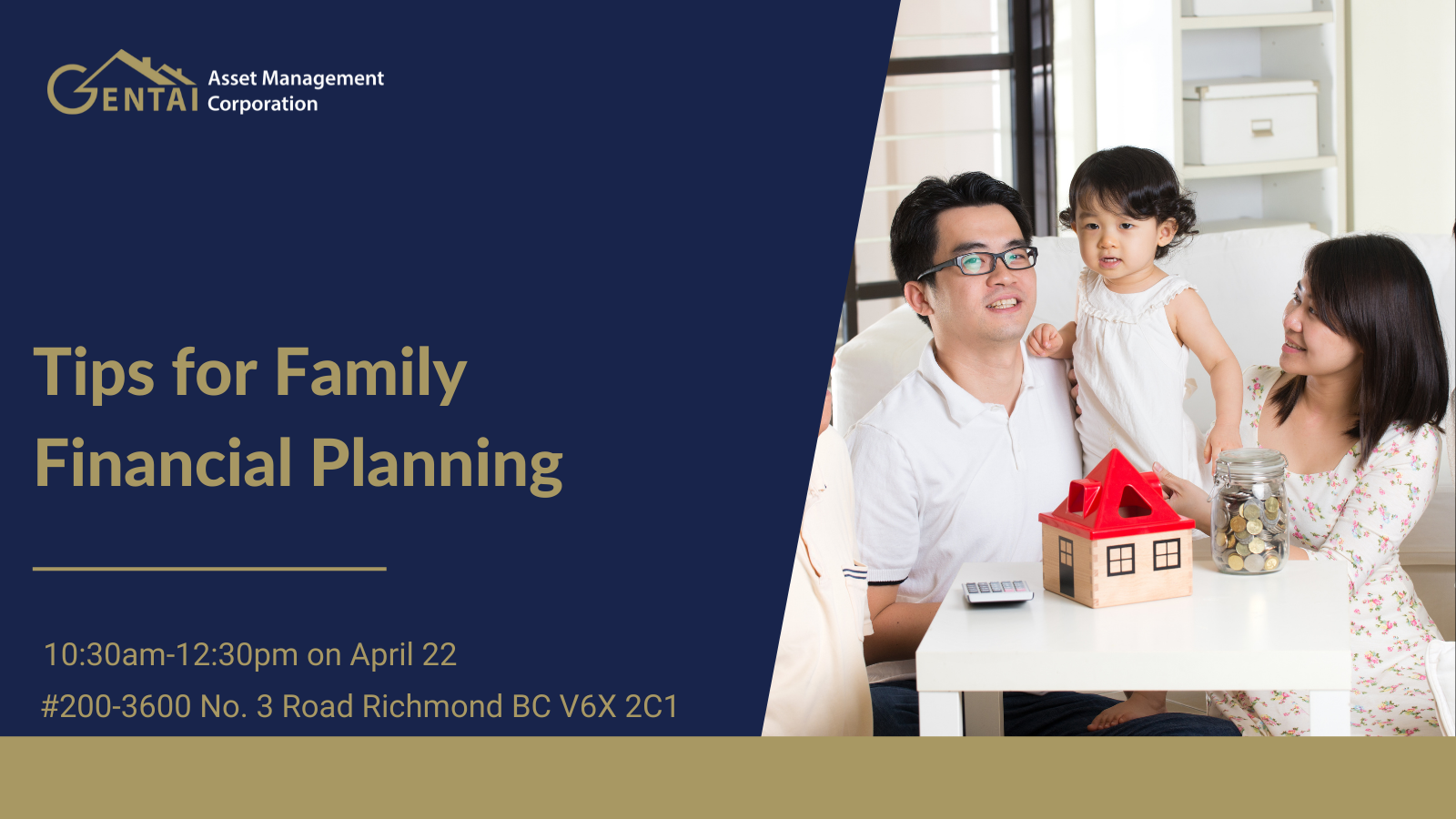 GENTAI Asset Management Corporation

Tips for Family Financial Planning

10:30am-12:30pm on April 22

#200-3600 No. 3 Road Richmond BC V6X 2C1